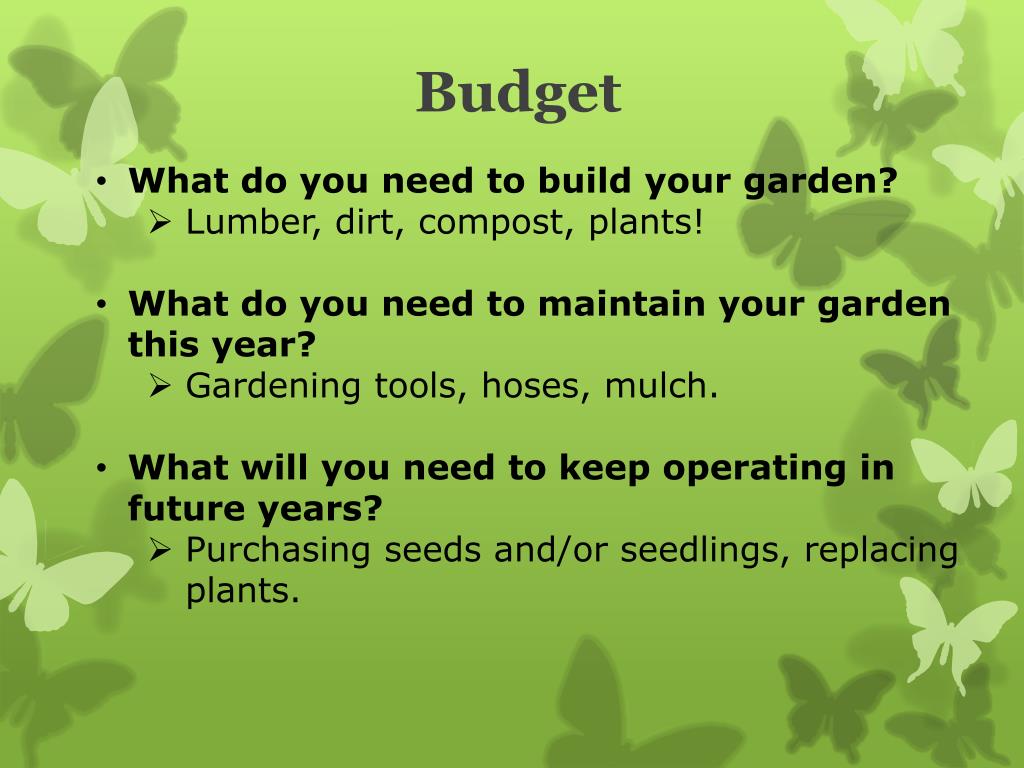 Budget

• What do you need to build your garden?
  ➢ Lumber, dirt, compost, plants!

• What do you need to maintain your garden this year?
  ➢ Gardening tools, hoses, mulch.

• What will you need to keep operating in future years?
  ➢ Purchasing seeds and/or seedlings, replacing plants.